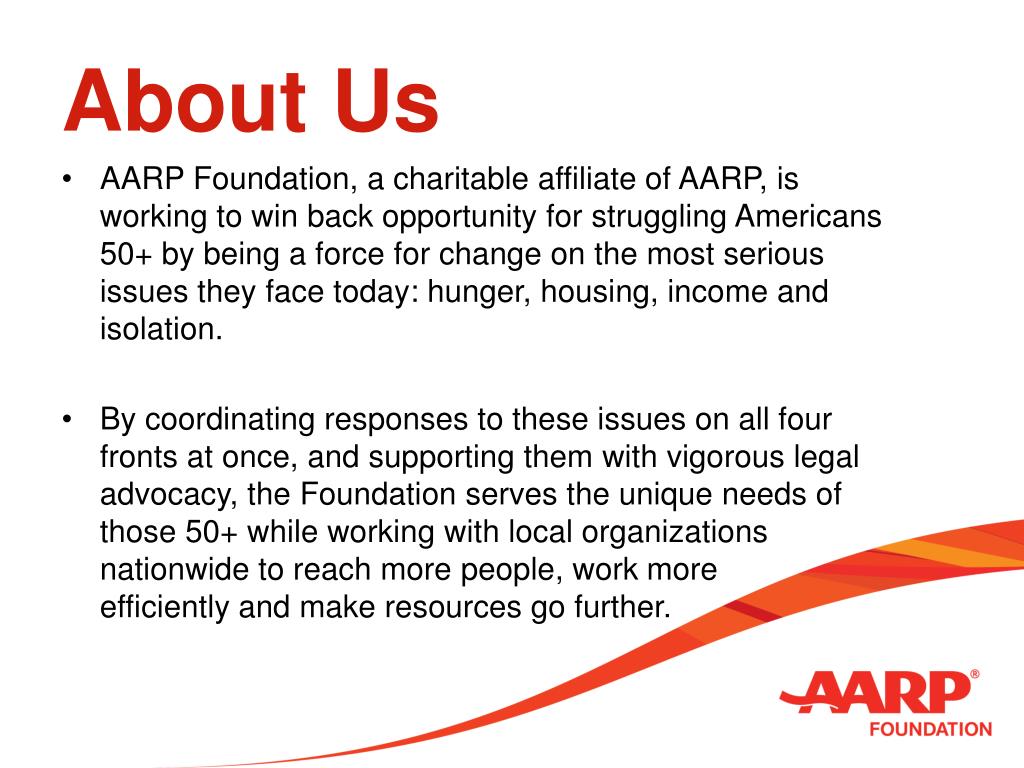 About Us

• AARP Foundation, a charitable affiliate of AARP, is working to win back opportunity for struggling Americans 50+ by being a force for change on the most serious issues they face today: hunger, housing, income and isolation.

• By coordinating responses to these issues on all four fronts at once, and supporting them with vigorous legal advocacy, the Foundation serves the unique needs of those 50+ while working with local organizations nationwide to reach more people, work more efficiently and make resources go further.

AARP®
FOUNDATION